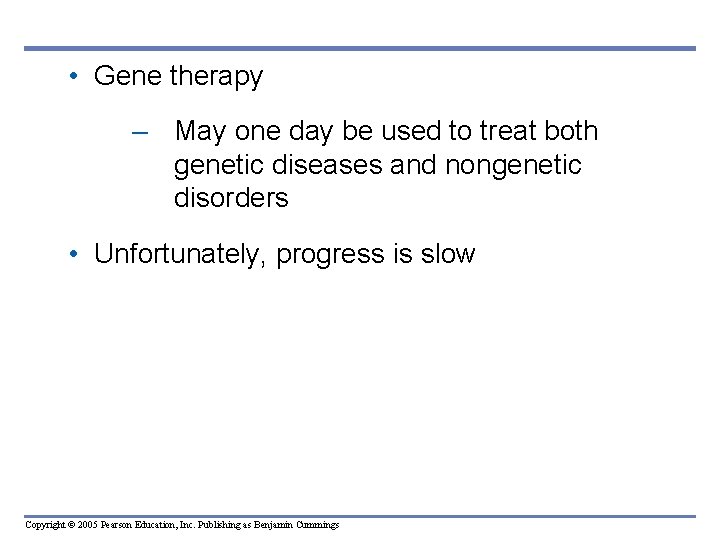 • Gene therapy

– May one day be used to treat both genetic diseases and nongenetic disorders

• Unfortunately, progress is slow

Copyright © 2005 Pearson Education, Inc. Publishing as Benjamin Cummings